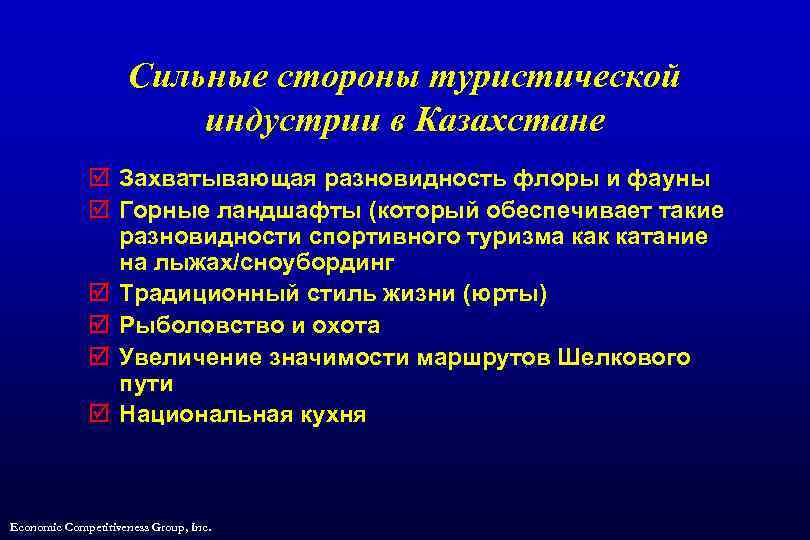 Сильные стороны туристической индустрии в Казахстане

☑ Захватывающая разновидность флоры и фауны
☑ Горные ландшафты (который обеспечивает такие разновидности спортивного туризма как катание на лыжах/сноубординг
☑ Традиционный стиль жизни (юрты)
☑ Рыболовство и охота
☑ Увеличение значимости маршрутов Шелкового пути
☑ Национальная кухня

Economic Competitiveness Group, Inc.